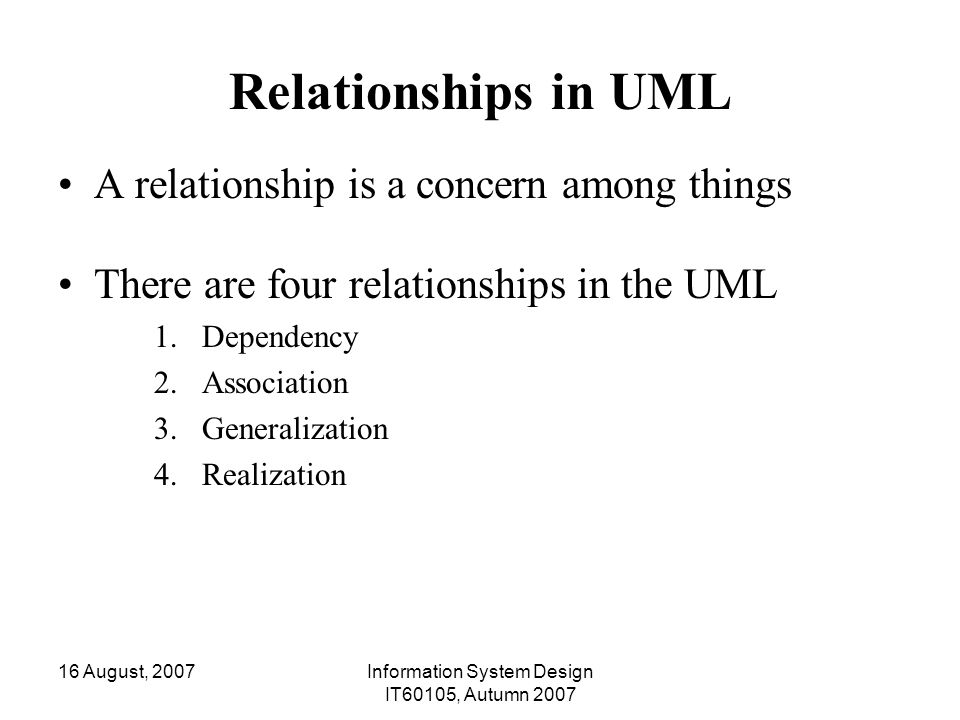 Relationships in UML

• A relationship is a concern among things

• There are four relationships in the UML

1. Dependency
2. Association
3. Generalization
4. Realization

16 August, 2007

Information System Design
IT60105, Autumn 2007